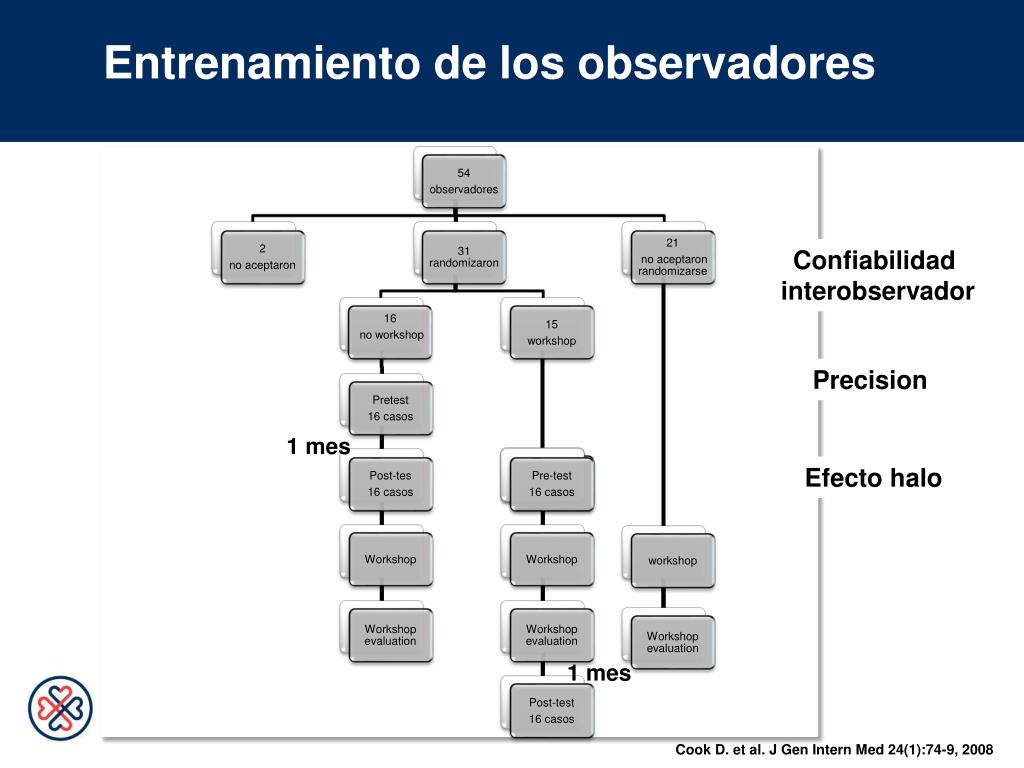 Entrenamiento de los observadores

54
observadores

2
no aceptaron

31
randomizaron

21
no aceptaron
randomizarse

16
no workshop

15
workshop

Pretest
16 casos

1 mes

Post-tes
16 casos

Pre-test
16 casos

Workshop

Workshop

workshop

Workshop
evaluation

Workshop
evaluation

Workshop
evaluation

1 mes

Post-test
16 casos

Confiabilidad interobservador

Precision

Efecto halo

Cook D. et al. J Gen Intern Med 24(1):74-9, 2008